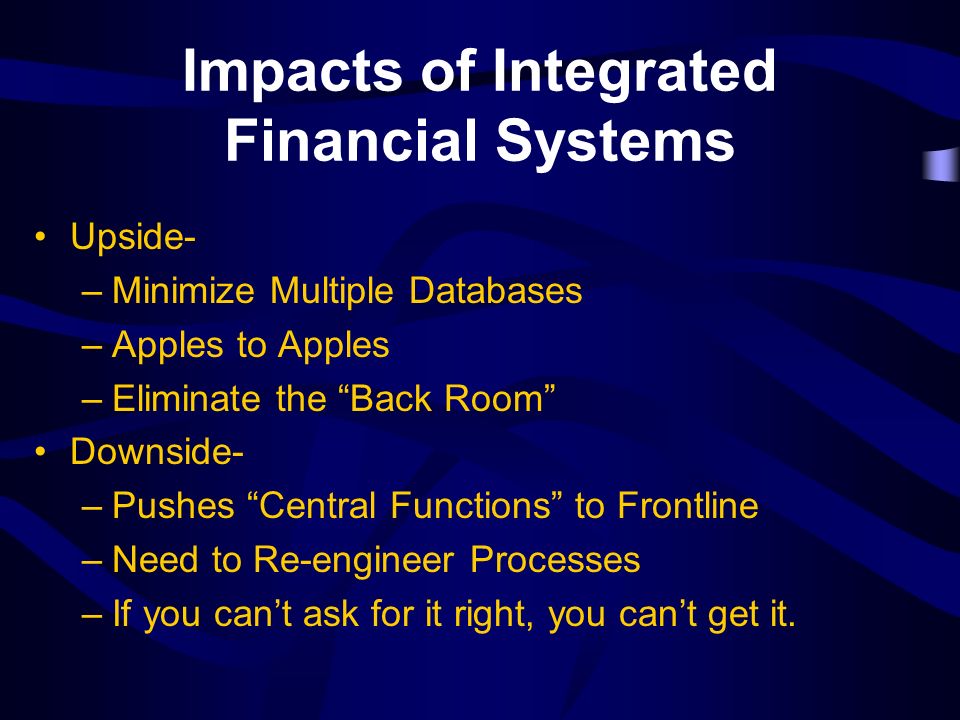 Impacts of Integrated Financial Systems

• Upside-
– Minimize Multiple Databases
– Apples to Apples
– Eliminate the “Back Room”
• Downside-
– Pushes “Central Functions” to Frontline
– Need to Re-engineer Processes
– If you can’t ask for it right, you can’t get it.